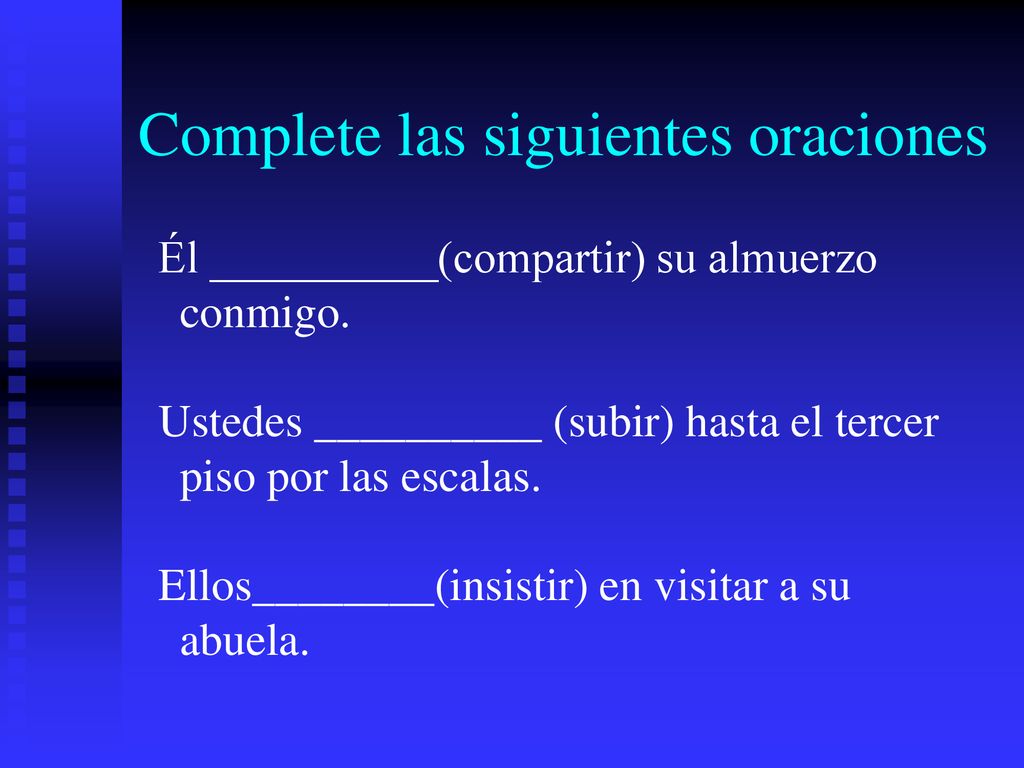 Complete las siguientes oraciones

Él __________(compartir) su almuerzo conmigo.

Ustedes __________ (subir) hasta el tercer piso por las escalas.

Ellos________(insistir) en visitar a su abuela.